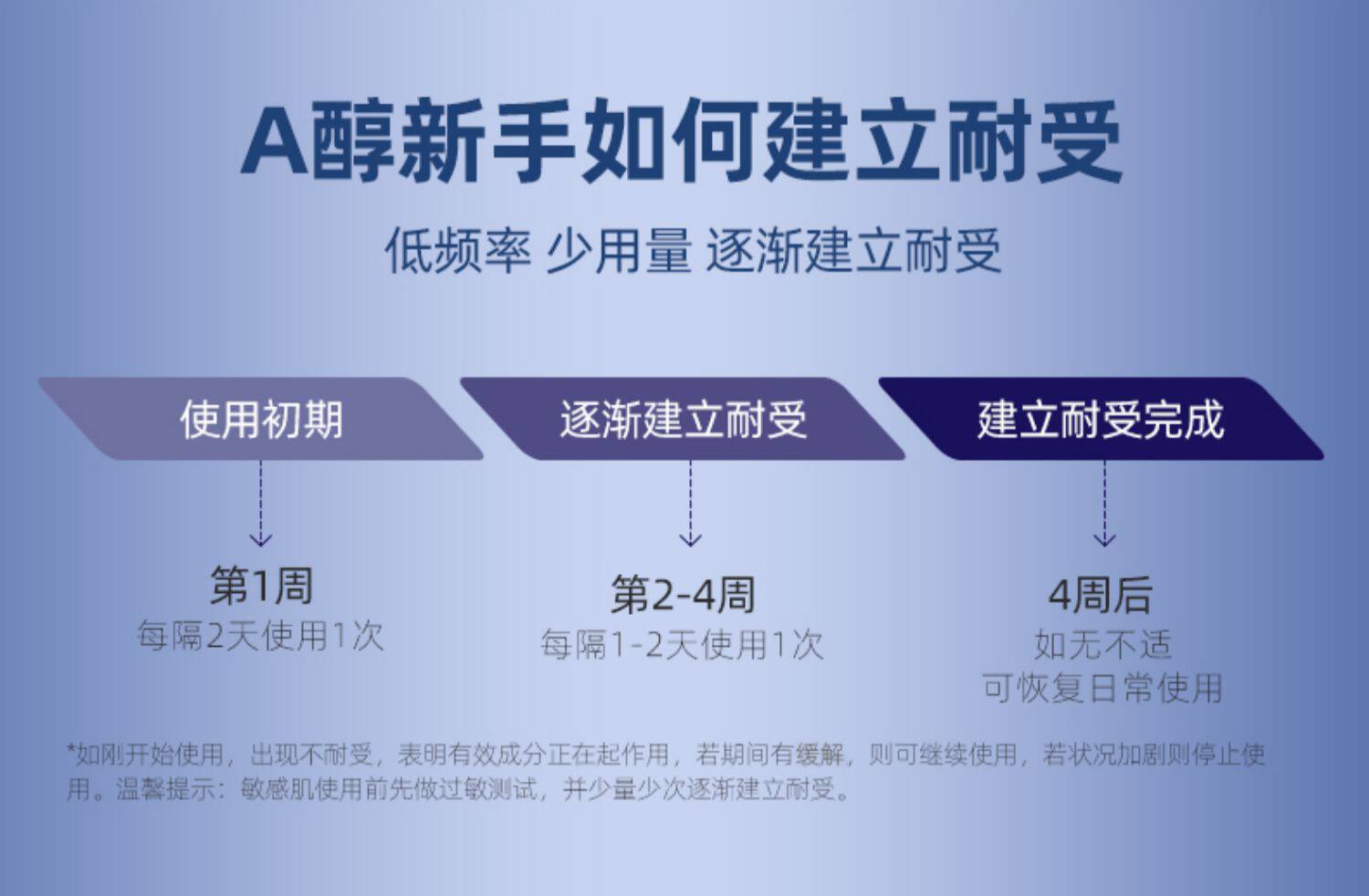 A醇新手如何建立耐受

低频率 少用量 逐渐建立耐受

使用初期

第1周
每隔2天使用1次

逐渐建立耐受

第2-4周
每隔1-2天使用1次

建立耐受完成

4周后
如无不适
可恢复日常使用

*如刚开始使用，出现不耐受，表明有效成分正在起作用，若期间有缓解，则可继续使用，若状况加剧则停止使用。温馨提示：敏感肌使用前先做过敏测试，并少量少次逐渐建立耐受。